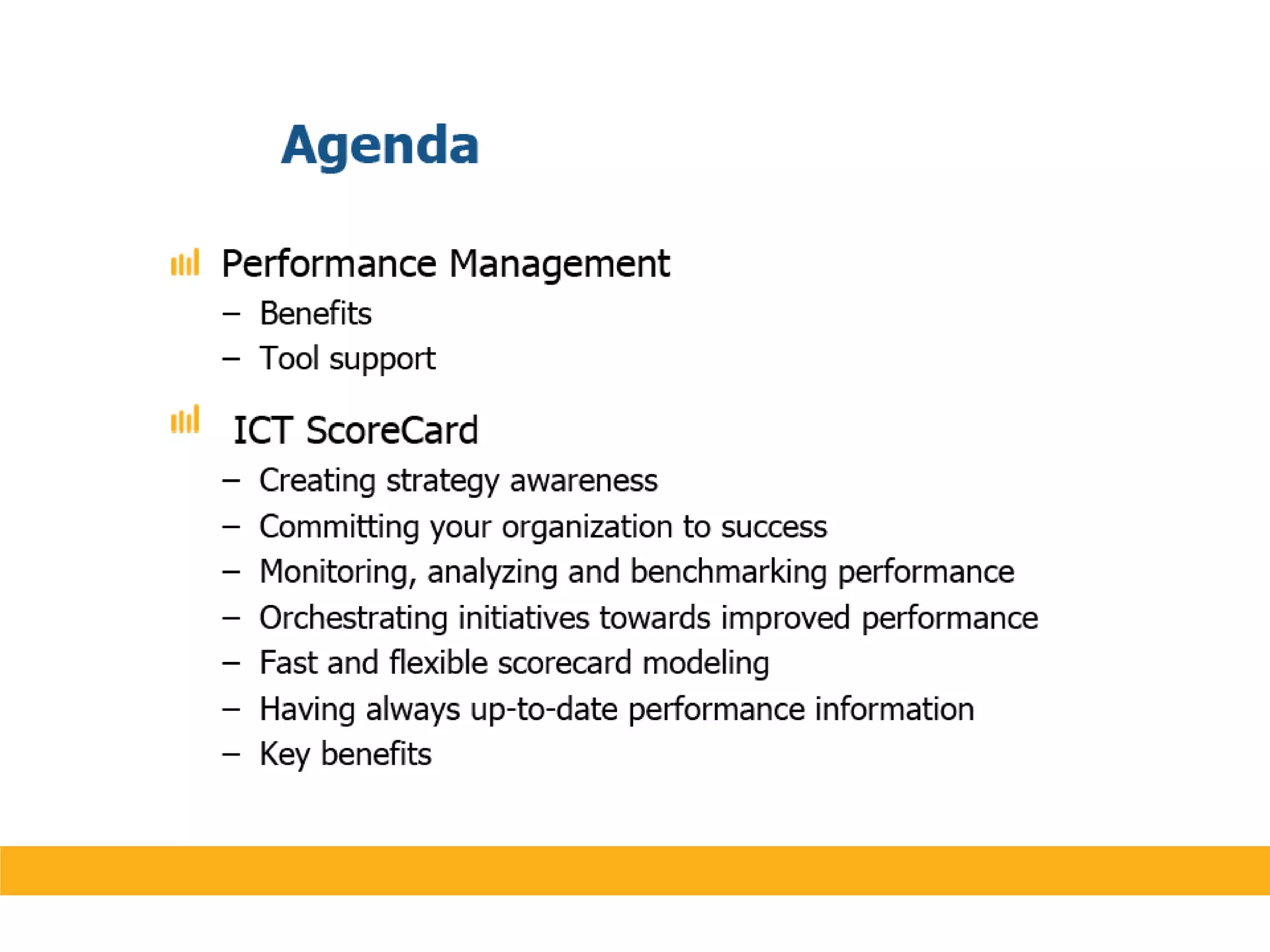 Agenda

Performance Management
– Benefits
– Tool support

ICT ScoreCard
– Creating strategy awareness
– Committing your organization to success
– Monitoring, analyzing and benchmarking performance
– Orchestrating initiatives towards improved performance
– Fast and flexible scorecard modeling
– Having always up-to-date performance information
– Key benefits